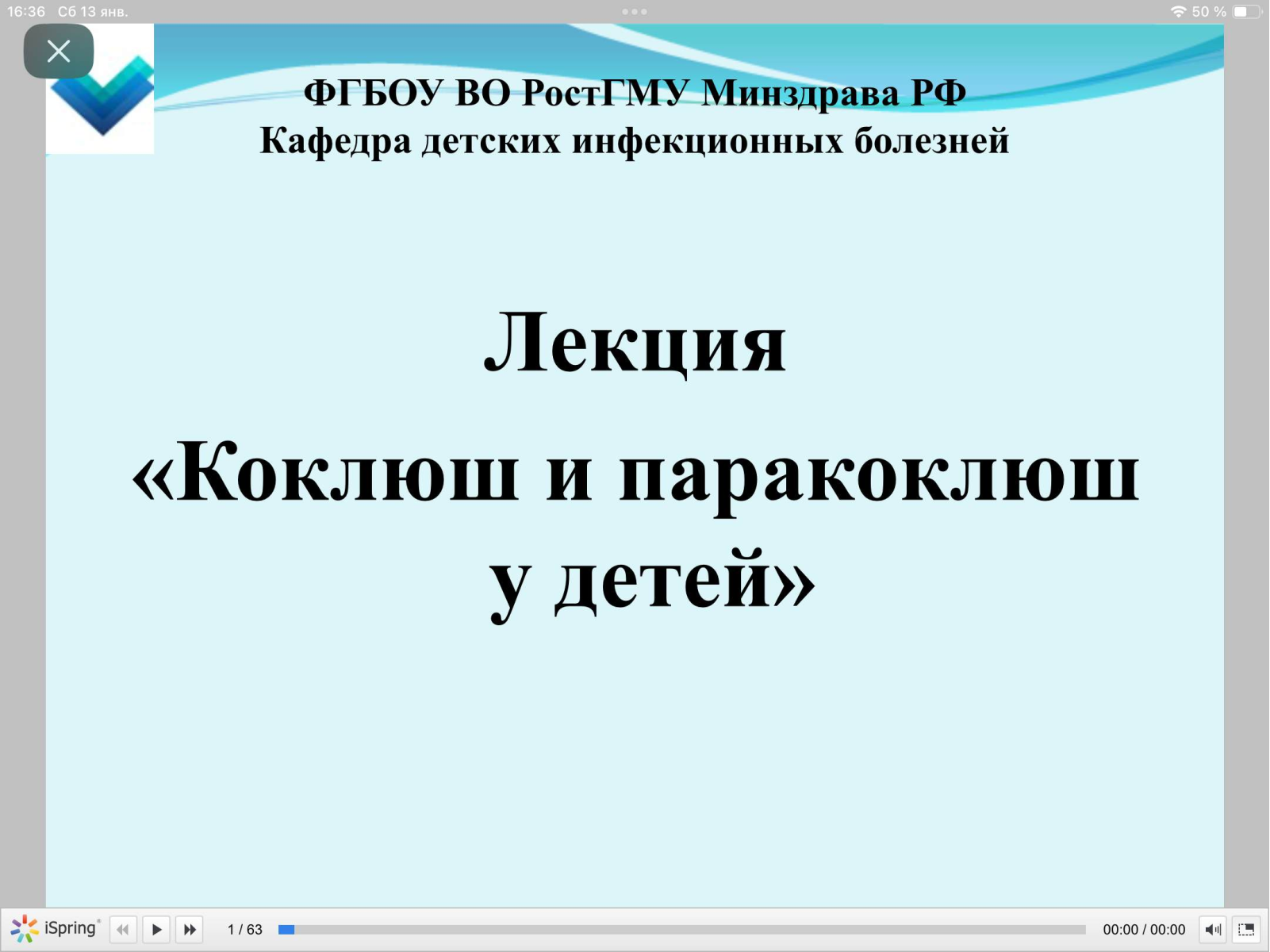 16:36 Сб 13 янв.
50 %

ФГБОУ ВО РостГМУ Минздрава РФ
Кафедра детских инфекционных болезней

Лекция
«Коклюш и паракоклюш у детей»

iSpring
1 / 63
00:00 / 00:00